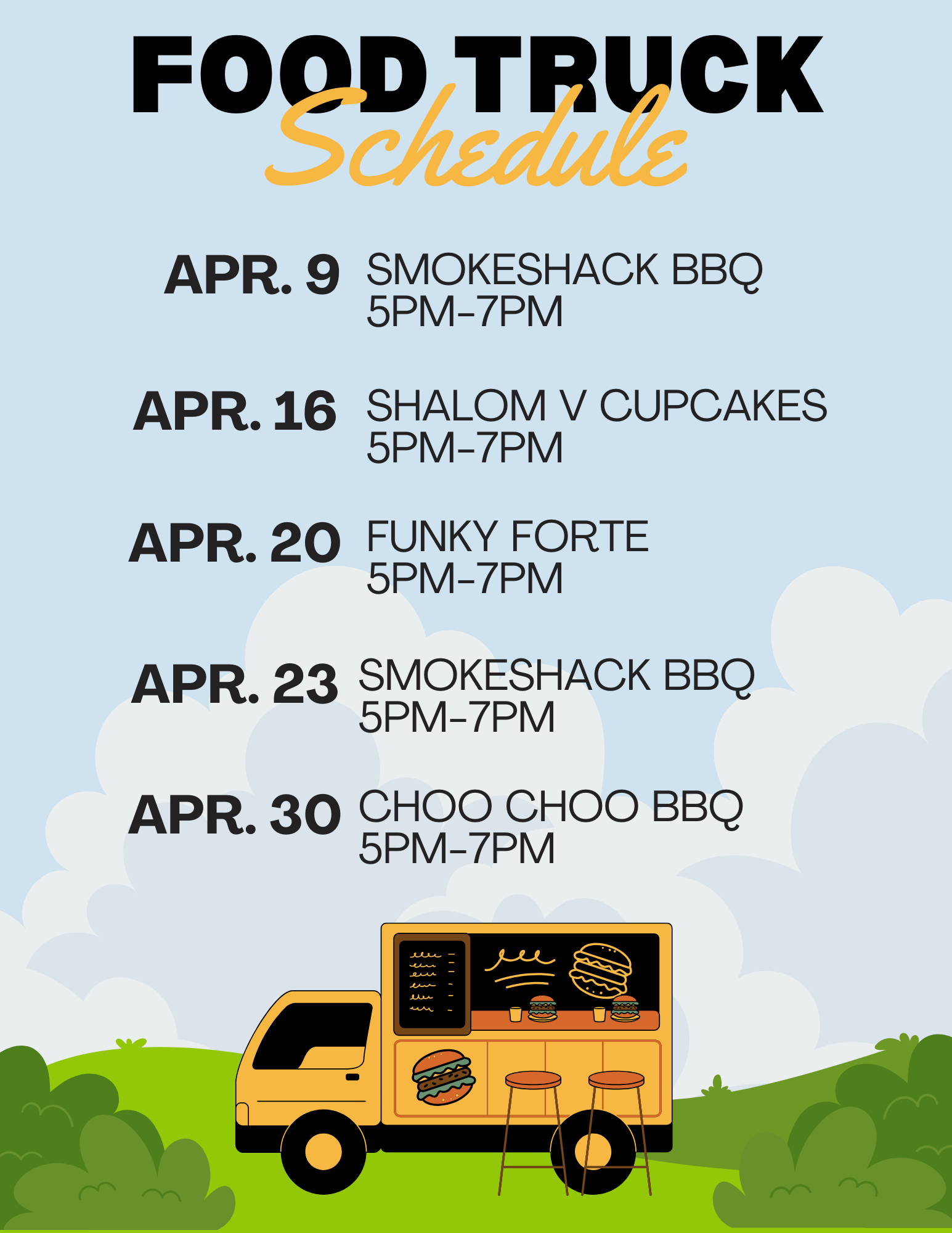 FOOD TRUCK
Schedule

APR. 9 SMOKESHACK BBQ
5PM-7PM

APR. 16 SHALOM V CUPCAKES
5PM-7PM

APR. 20 FUNKY FORTE
5PM-7PM

APR. 23 SMOKESHACK BBQ
5PM-7PM

APR. 30 CHOO CHOO BBQ
5PM-7PM